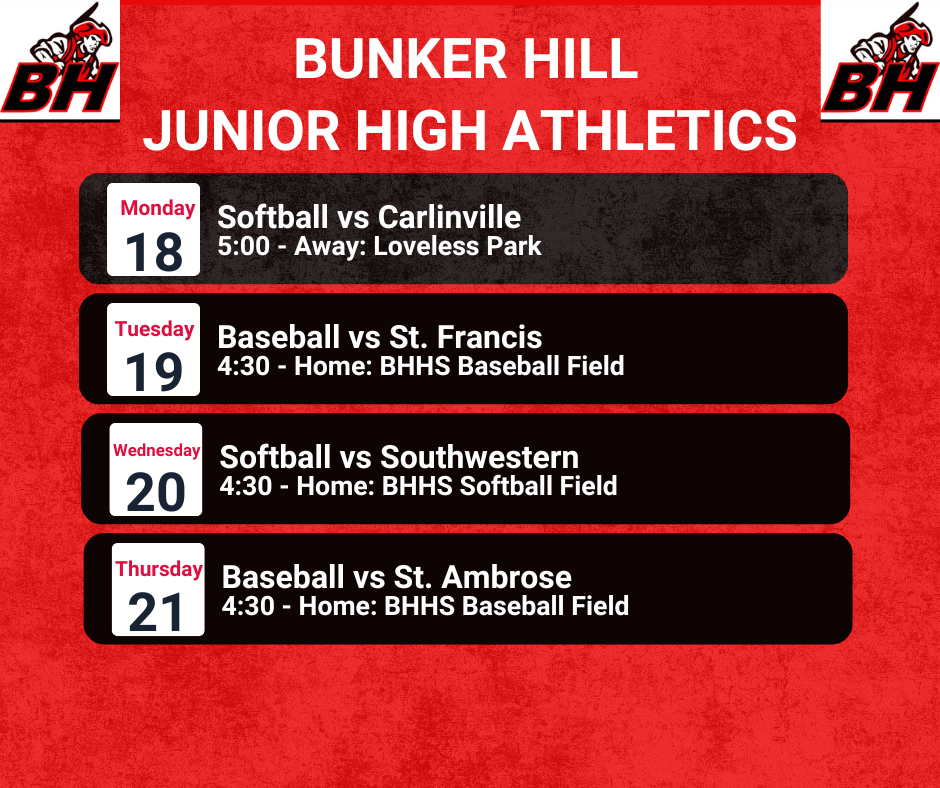 BH

BUNKER HILL
JUNIOR HIGH ATHLETICS

BH

Monday
18
Softball vs Carlinville
5:00 - Away: Loveless Park

Tuesday
19
Baseball vs St. Francis
4:30 - Home: BHHS Baseball Field

Wednesday
20
Softball vs Southwestern
4:30 - Home: BHHS Softball Field

Thursday
21
Baseball vs St. Ambrose
4:30 - Home: BHHS Baseball Field